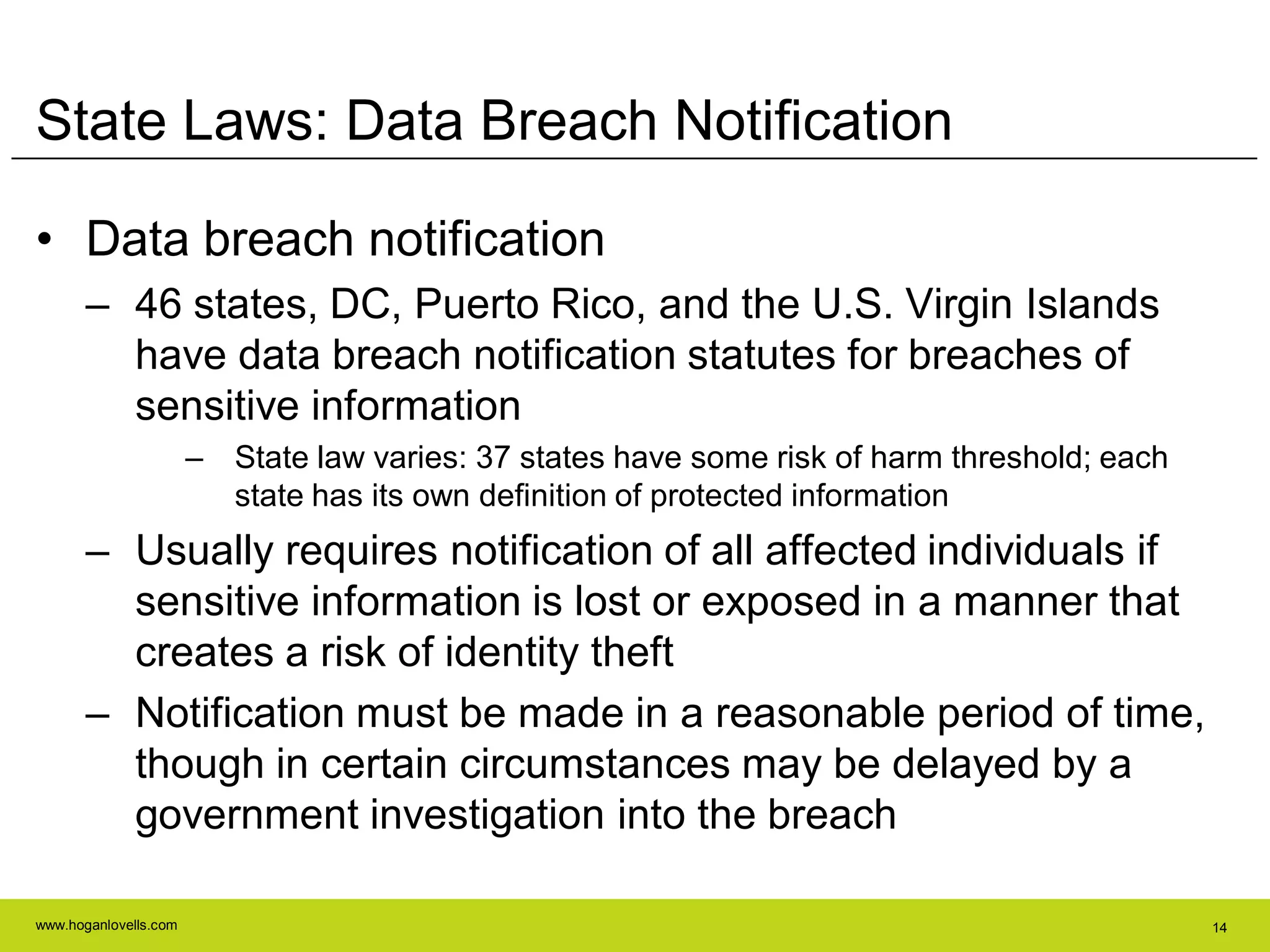 State Laws: Data Breach Notification

• Data breach notification

– 46 states, DC, Puerto Rico, and the U.S. Virgin Islands have data breach notification statutes for breaches of sensitive information

– State law varies: 37 states have some risk of harm threshold; each state has its own definition of protected information

– Usually requires notification of all affected individuals if sensitive information is lost or exposed in a manner that creates a risk of identity theft

– Notification must be made in a reasonable period of time, though in certain circumstances may be delayed by a government investigation into the breach

www.hoganlovells.com

14